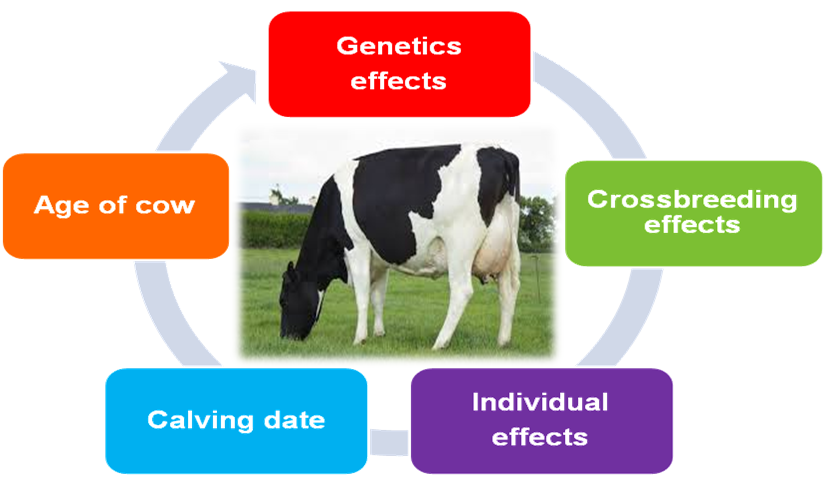 Genetics effects

Crossbreeding effects

Individual effects

Calving date

Age of cow